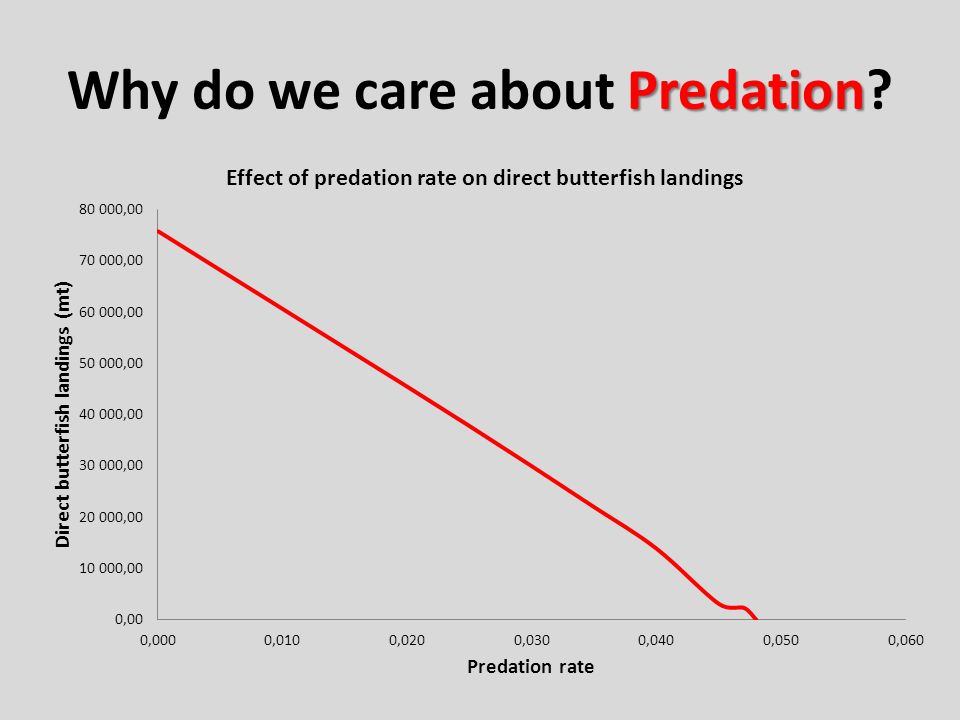 Why do we care about Predation?

Effect of predation rate on direct butterfish landings

Direct butterfish landings (mt)

80 000,00
70 000,00
60 000,00
50 000,00
40 000,00
30 000,00
20 000,00
10 000,00
0,00

0,000 0,010 0,020 0,030 0,040 0,050 0,060

Predation rate